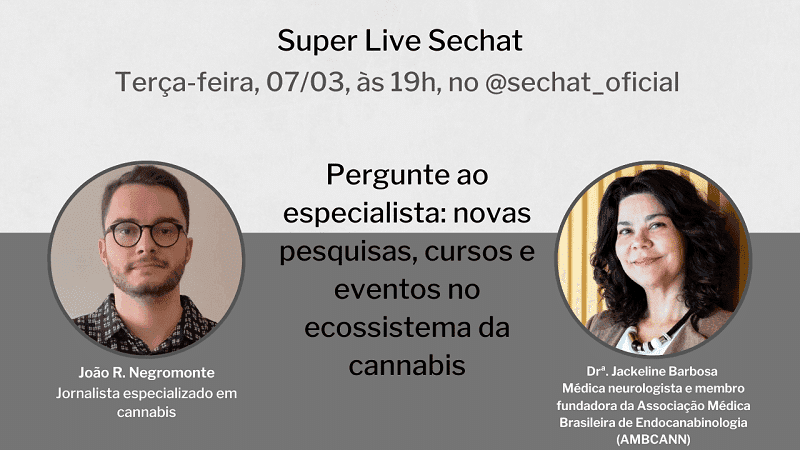 Super Live Sechat
Terça-feira, 07/03, às 19h, no @sechat_oficial

Pergunte ao especialista: novas pesquisas, cursos e eventos no ecossistema da cannabis

João R. Negromonte
Jornalista especializado em cannabis

Drª. Jackeline Barbosa
Médica neurologista e membro fundadora da Associação Médica Brasileira de Endocanabinologia (AMBCANN)